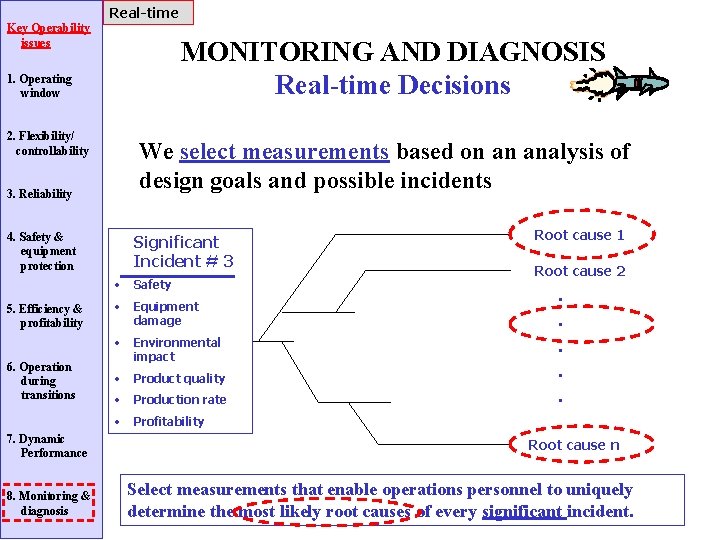 Real-time

Key Operability issues

1. Operating window

2. Flexibility/ controllability

3. Reliability

4. Safety & equipment protection

5. Efficiency & profitability

6. Operation during transitions

7. Dynamic Performance

8. Monitoring & diagnosis

MONITORING AND DIAGNOSIS
Real-time Decisions

We select measurements based on an analysis of design goals and possible incidents

Significant Incident # 3
• Safety
• Equipment damage
• Environmental impact
• Product quality
• Production rate
• Profitability

Root cause 1
Root cause 2
.
.
.
.
.
Root cause n

Select measurements that enable operations personnel to uniquely determine the most likely root causes of every significant incident.